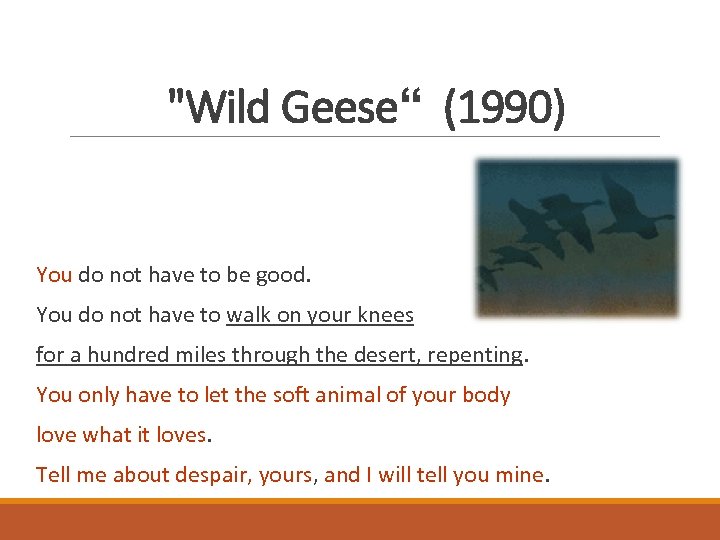 "Wild Geese“ (1990)

You do not have to be good.
You do not have to walk on your knees
for a hundred miles through the desert, repenting.
You only have to let the soft animal of your body
love what it loves.
Tell me about despair, yours, and I will tell you mine.